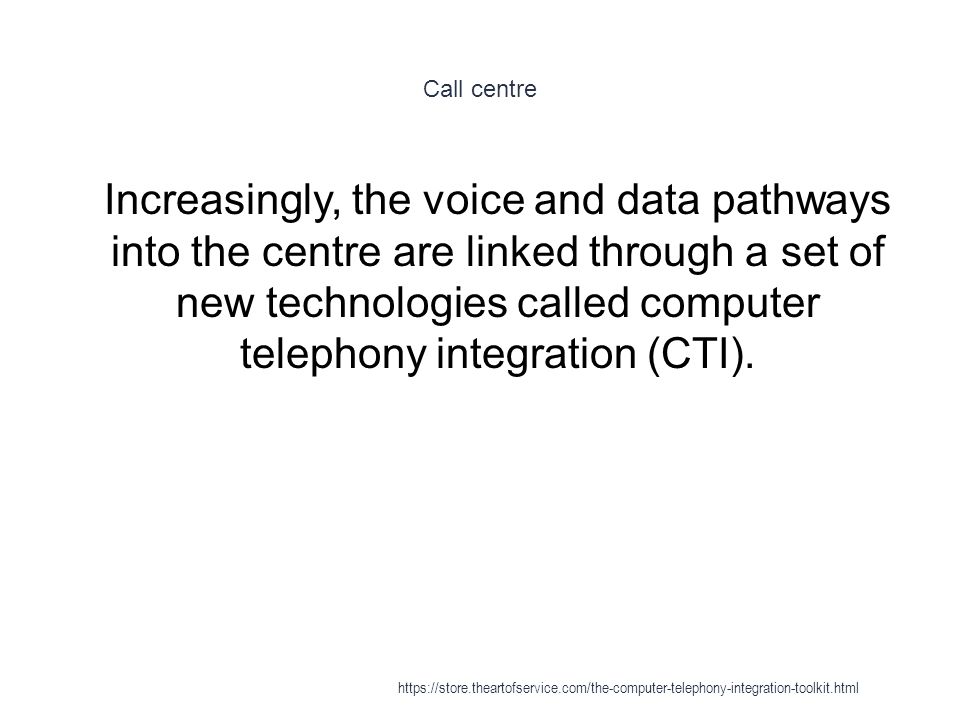 Call centre

Increasingly, the voice and data pathways into the centre are linked through a set of new technologies called computer telephony integration (CTI).

https://store.theartofservice.com/the-computer-telephony-integration-toolkit.html